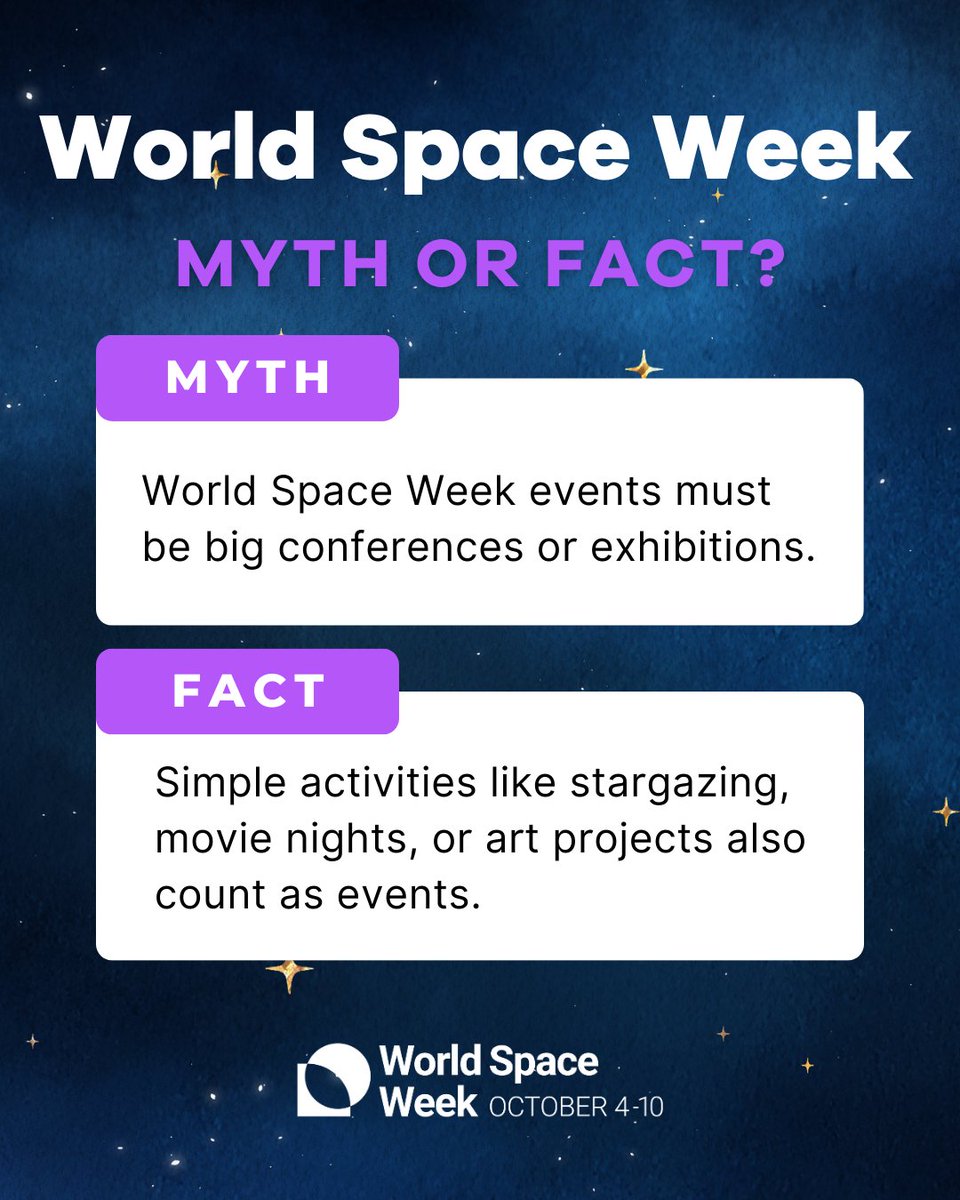 World Space Week

MYTH OR FACT?

MYTH

World Space Week events must be big conferences or exhibitions.

FACT

Simple activities like stargazing, movie nights, or art projects also count as events.

World Space Week OCTOBER 4-10